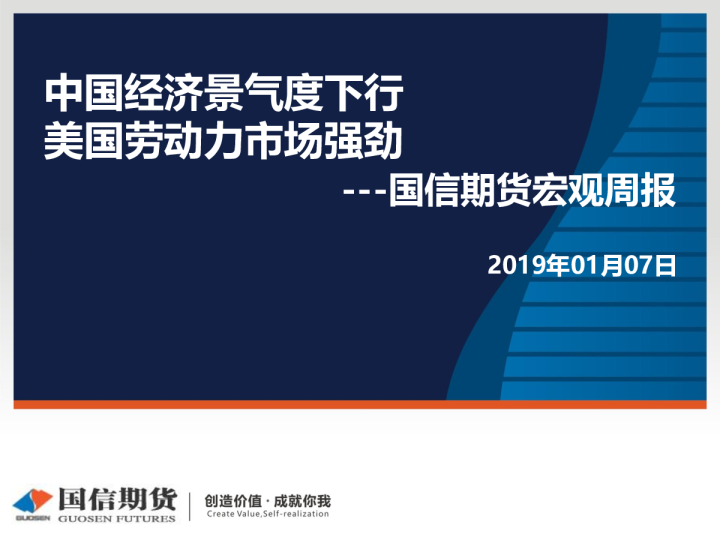 中国经济景气度下行
美国劳动力市场强劲

---国信期货宏观周报

2019年01月07日

GUOSEN 国信期货 GUOSEN FUTURES

创造价值 · 成就你我
Create Value,Self-realization